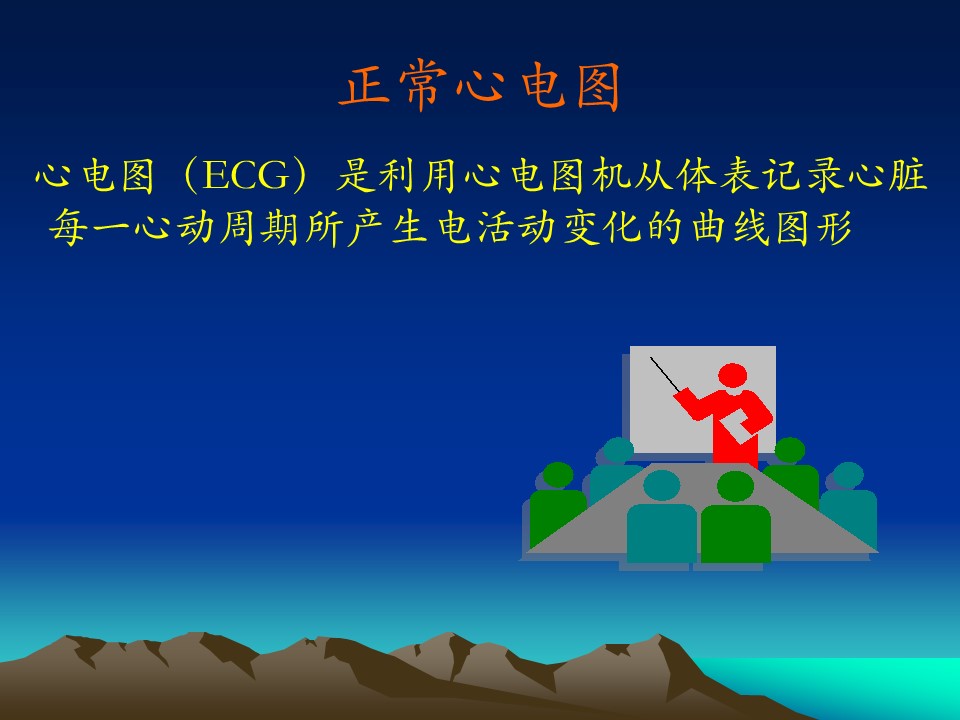 正常心电图

心电图（ECG）是利用心电图机从体表记录心脏每一心动周期所产生电活动变化的曲线图形